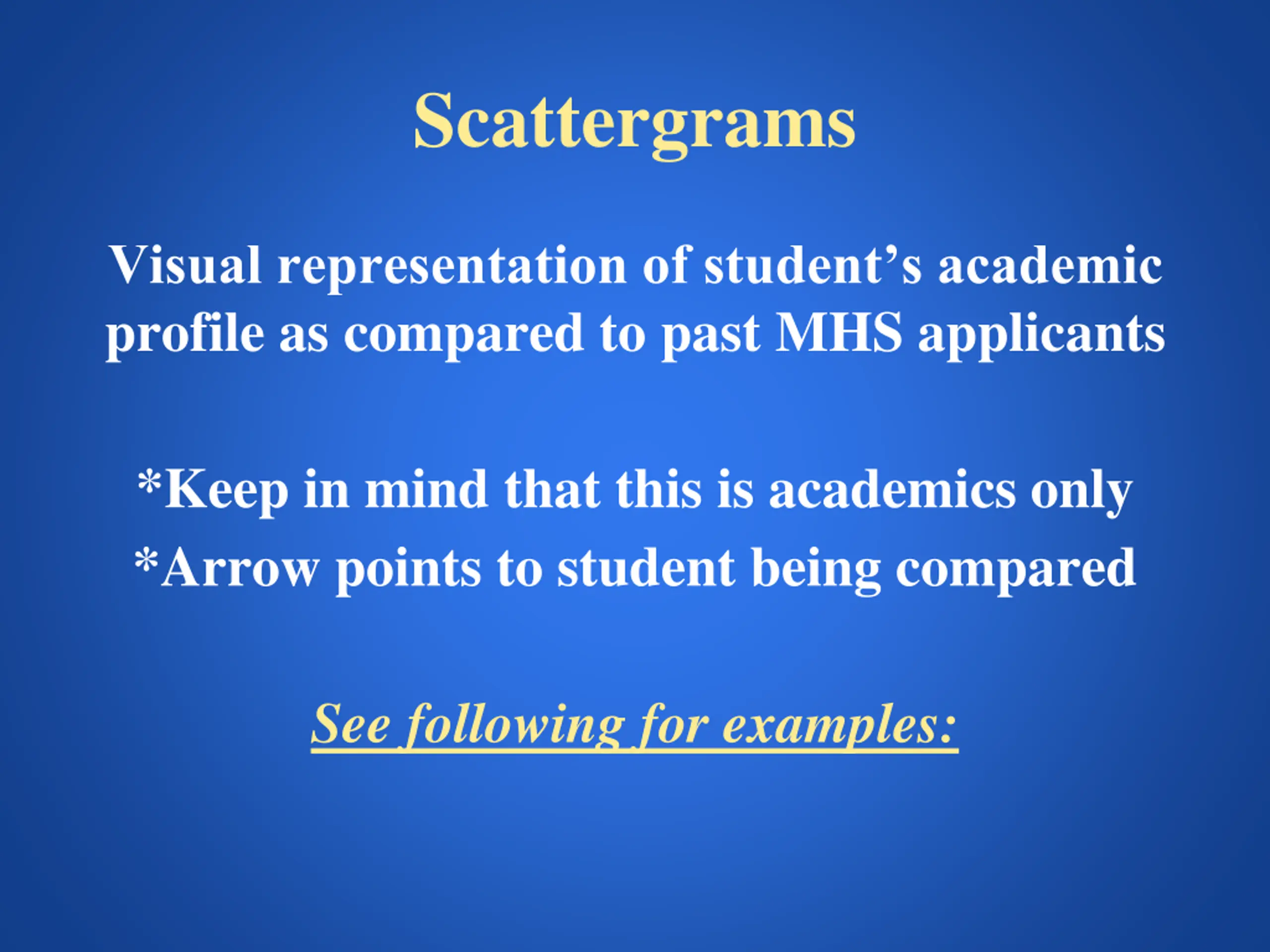 Scattergrams

Visual representation of student’s academic profile as compared to past MHS applicants

*Keep in mind that this is academics only
*Arrow points to student being compared

See following for examples: